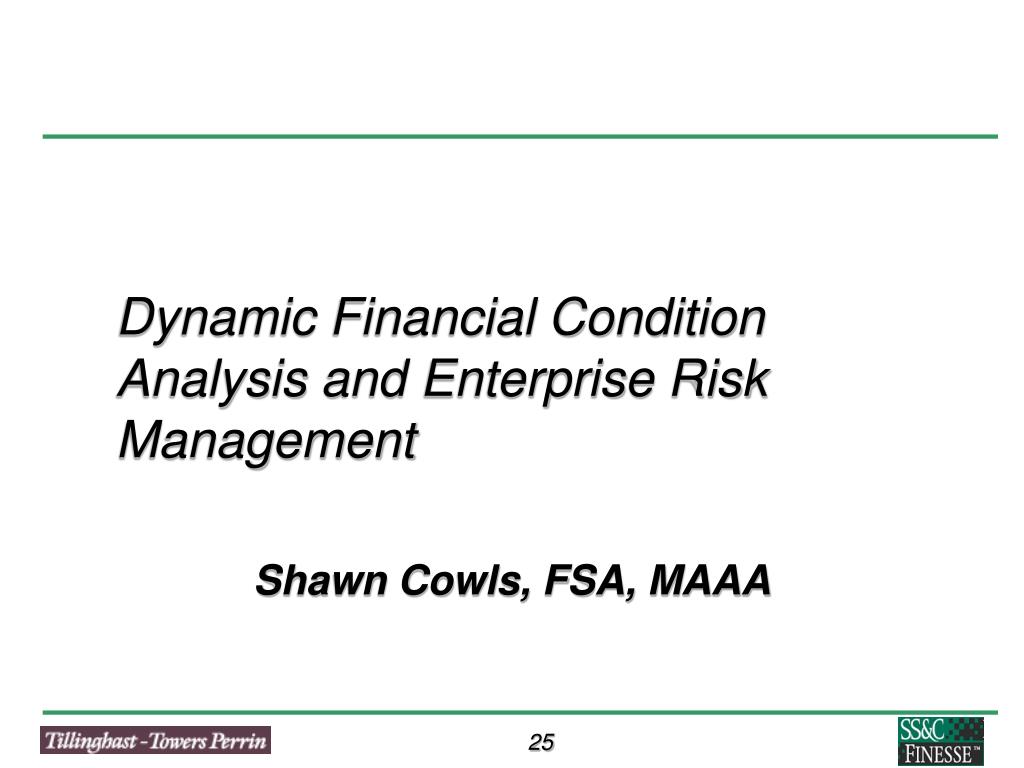 Dynamic Financial Condition Analysis and Enterprise Risk Management

Shawn Cowls, FSA, MAAA

Tillinghast - Towers Perrin

25

SS&C FINESSE™